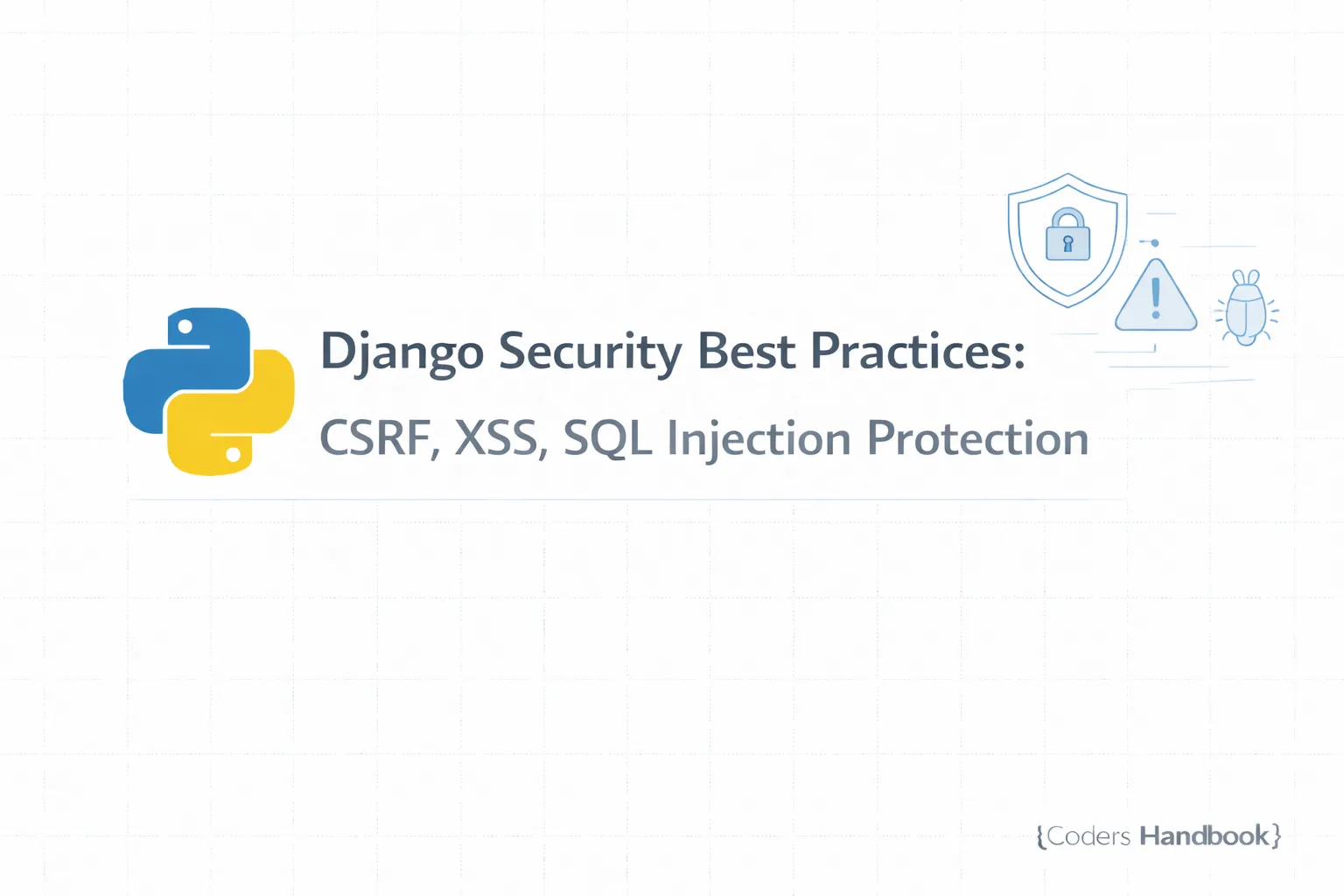 Django Security Best Practices:
CSRF, XSS, SQL Injection Protection

{Coders Handbook}